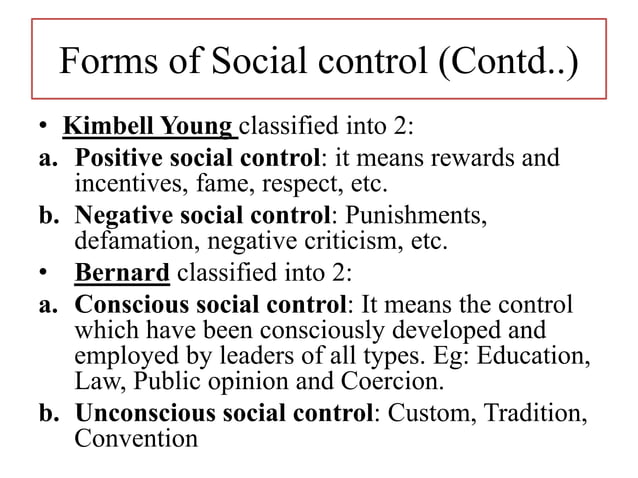 Forms of Social control (Contd..)

• Kimbell Young classified into 2:

a. Positive social control: it means rewards and incentives, fame, respect, etc.

b. Negative social control: Punishments, defamation, negative criticism, etc.

• Bernard classified into 2:

a. Conscious social control: It means the control which have been consciously developed and employed by leaders of all types. Eg: Education, Law, Public opinion and Coercion.

b. Unconscious social control: Custom, Tradition, Convention